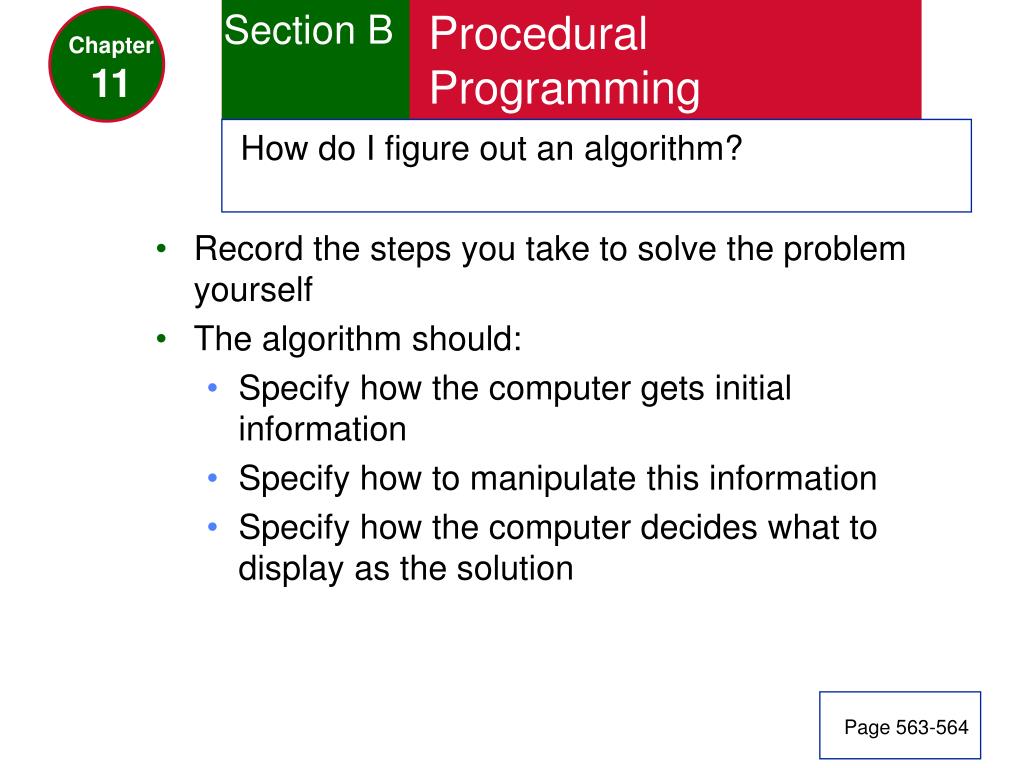 Chapter
11

Section B

Procedural Programming

How do I figure out an algorithm?

• Record the steps you take to solve the problem yourself
• The algorithm should:
  • Specify how the computer gets initial information
  • Specify how to manipulate this information
  • Specify how the computer decides what to display as the solution

Page 563-564